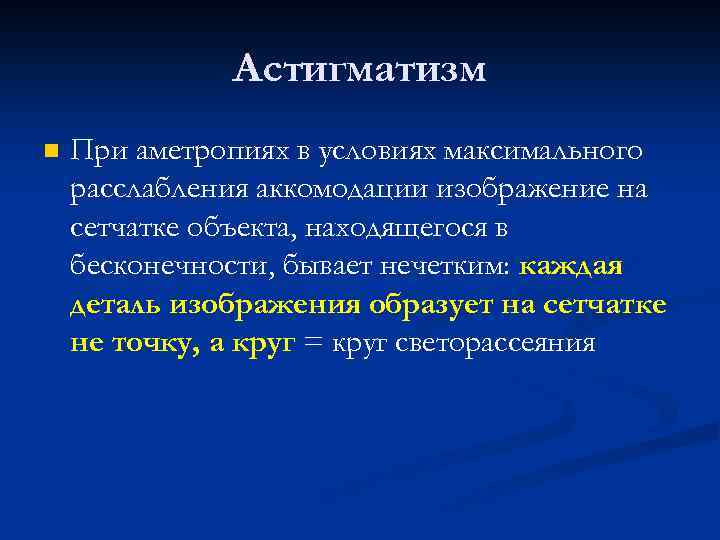 Астигматизм

При аметропиях в условиях максимального расслабления аккомодации изображение на сетчатке объекта, находящегося в бесконечности, бывает нечетким: каждая деталь изображения образует на сетчатке не точку, а круг = круг светорассеяния